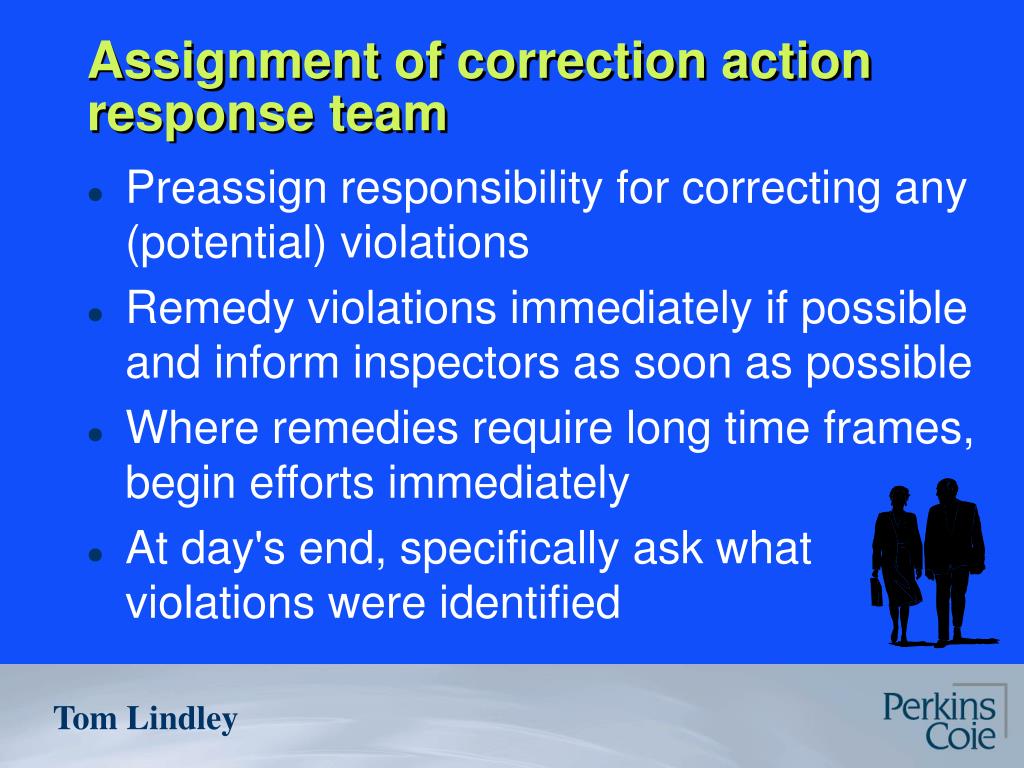 Assignment of correction action response team

- Preassign responsibility for correcting any (potential) violations
- Remedy violations immediately if possible and inform inspectors as soon as possible
- Where remedies require long time frames, begin efforts immediately
- At day's end, specifically ask what violations were identified

Tom Lindley

Perkins Coie